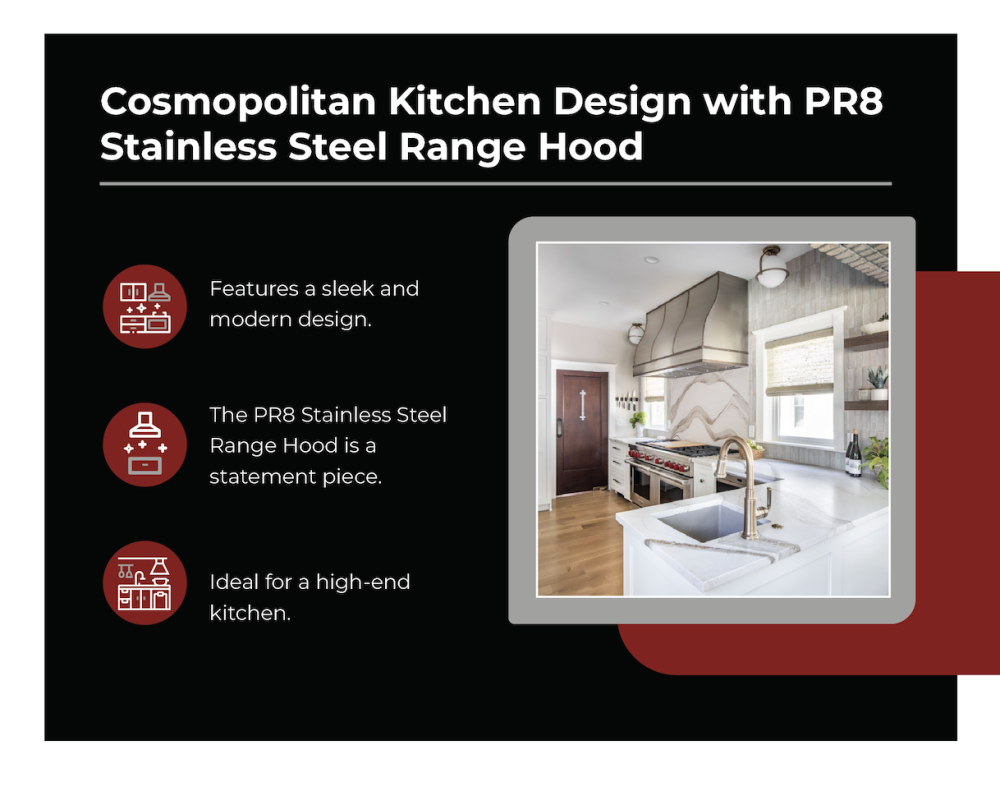 Cosmopolitan Kitchen Design with PR8 Stainless Steel Range Hood

Features a sleek and modern design.

The PR8 Stainless Steel Range Hood is a statement piece.

Ideal for a high-end kitchen.